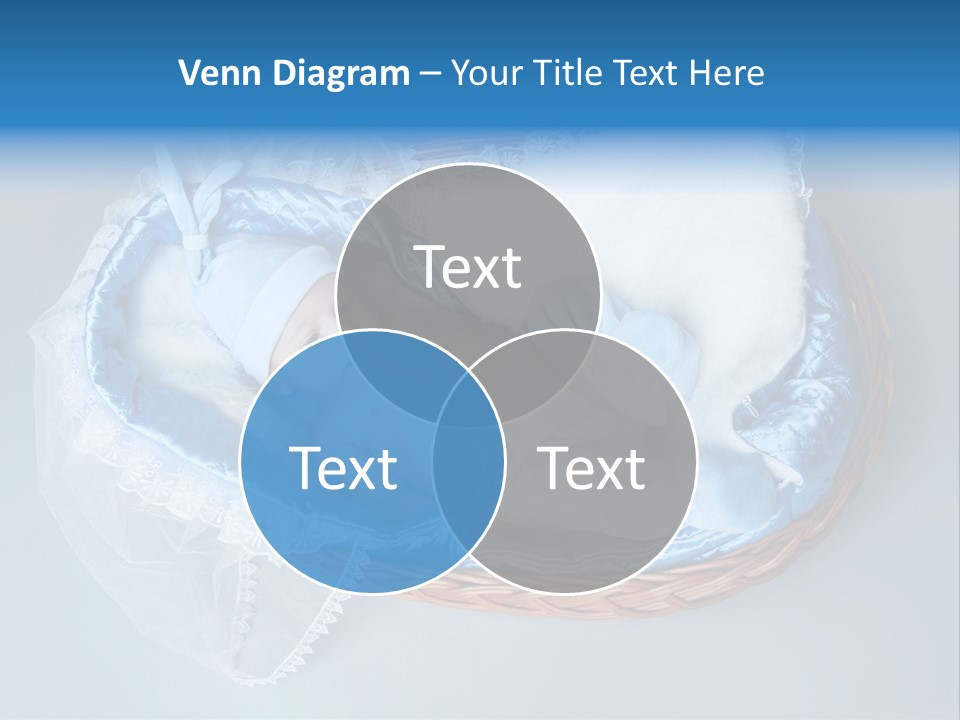 Venn Diagram – Your Title Text Here

Text

Text

Text